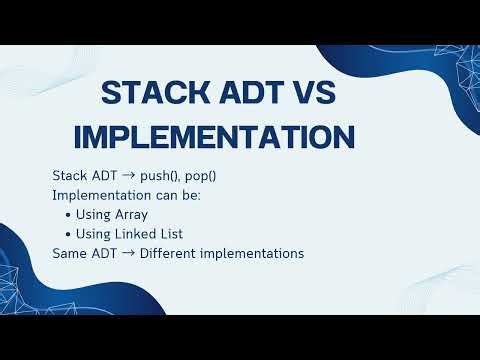 STACK ADT VS IMPLEMENTATION

Stack ADT → push(), pop()
Implementation can be:
• Using Array
• Using Linked List
Same ADT → Different implementations